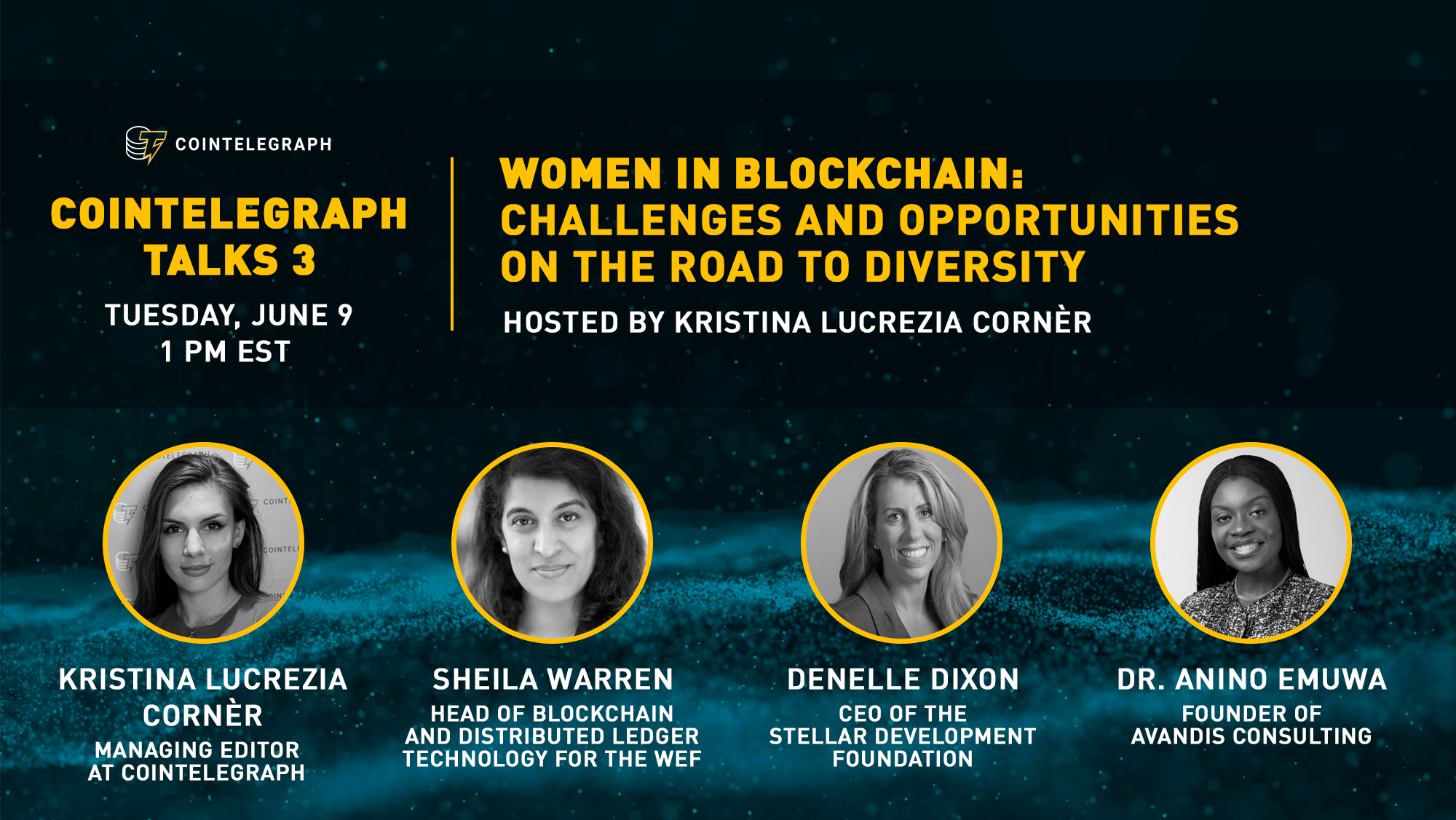 COINTELEGRAPH

COINTELEGRAPH TALKS 3

TUESDAY, JUNE 9
1 PM EST

WOMEN IN BLOCKCHAIN: CHALLENGES AND OPPORTUNITIES ON THE ROAD TO DIVERSITY

HOSTED BY KRISTINA LUCREZIA CORNÈR

KRISTINA LUCREZIA CORNÈR
MANAGING EDITOR AT COINTELEGRAPH

SHEILA WARREN
HEAD OF BLOCKCHAIN AND DISTRIBUTED LEDGER TECHNOLOGY FOR THE WEF

DENELLE DIXON
CEO OF THE STELLAR DEVELOPMENT FOUNDATION

DR. ANINO EMUWA
FOUNDER OF AVANDIS CONSULTING